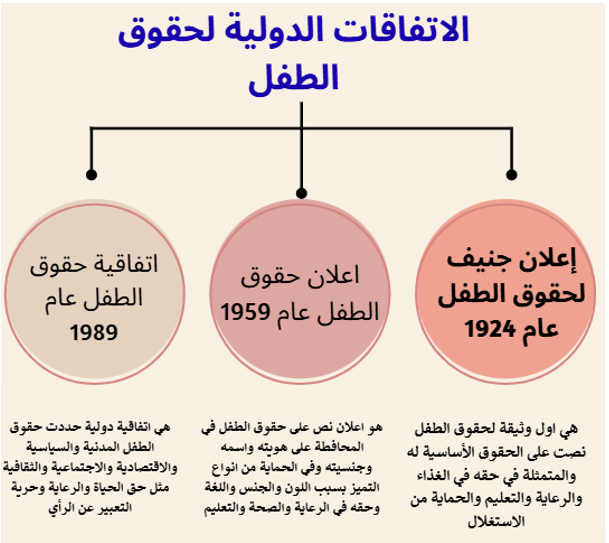 الاتفاقات الدولية لحقوق الطفل

إعلان جنيف لحقوق الطفل عام 1924

اعلان حقوق الطفل عام 1959

اتفاقية حقوق الطفل عام 1989

هي اول وثيقة لحقوق الطفل نصت على الحقوق الأساسية له والمتمثلة في حقه في الغذاء والرعاية والتعليم والحماية من الاستغلال

هو اعلان نص على حقوق الطفل في المحافظة على هويته واسمه وجنسيته وفي الحماية من انواع التميز بسبب اللون والجنس واللغة وحقه في الرعاية والصحة والتعليم

هي اتفاقية دولية حددت حقوق الطفل المدنية والسياسية والاقتصادية والاجتماعية والثقافية مثل حق الحياة والرعاية وحرية التعبير عن الرأي